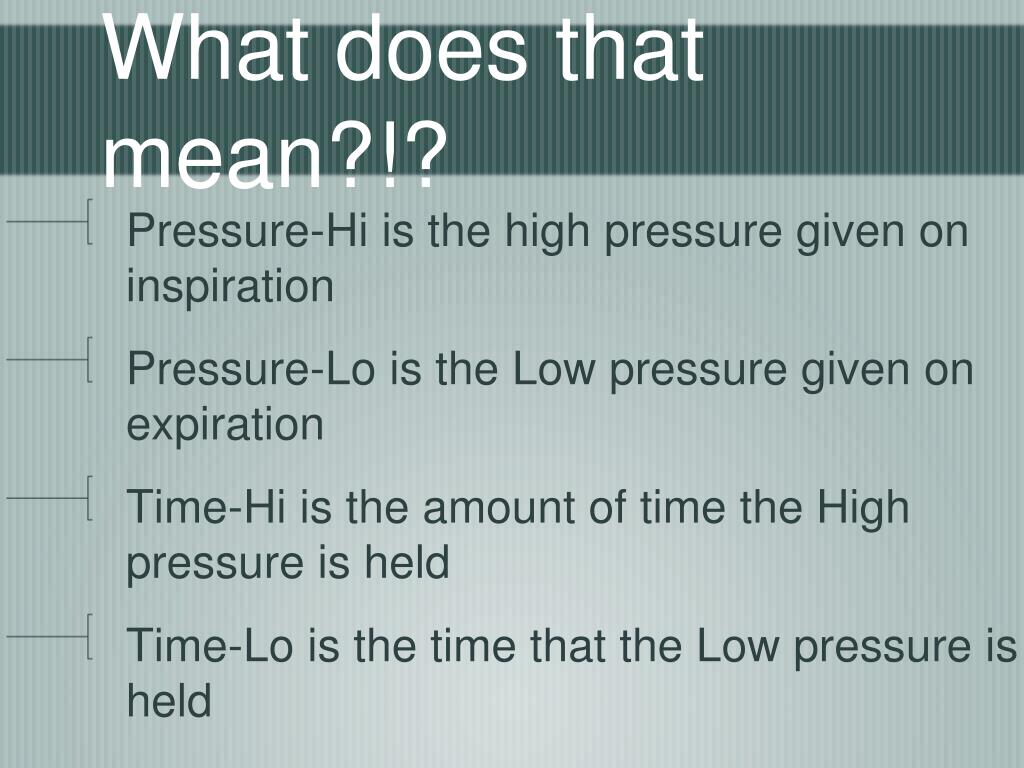 What does that mean?!?

Pressure-Hi is the high pressure given on inspiration

Pressure-Lo is the Low pressure given on expiration

Time-Hi is the amount of time the High pressure is held

Time-Lo is the time that the Low pressure is held